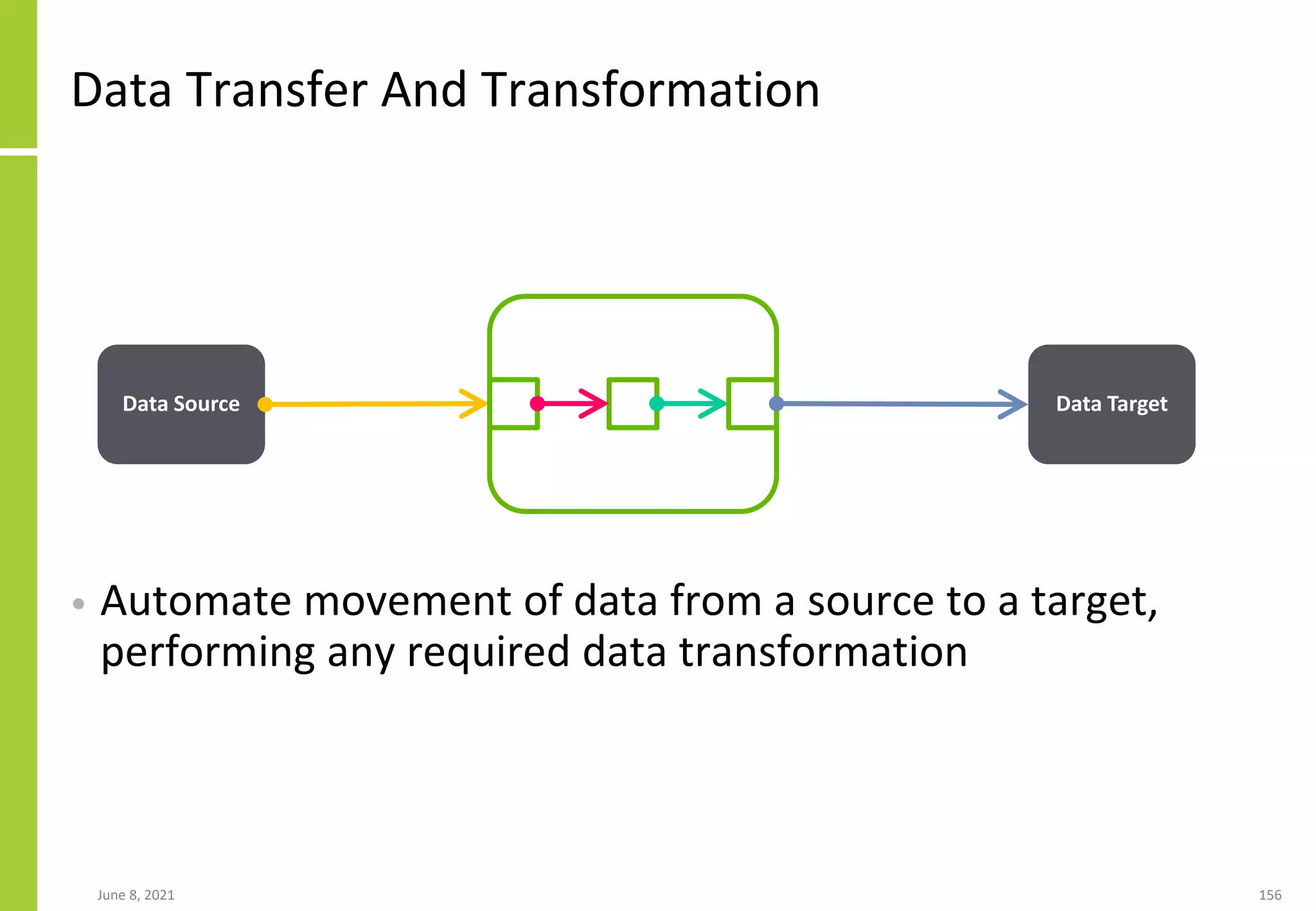 Data Transfer And Transformation

Data Source

Data Target

• Automate movement of data from a source to a target, performing any required data transformation

June 8, 2021

156